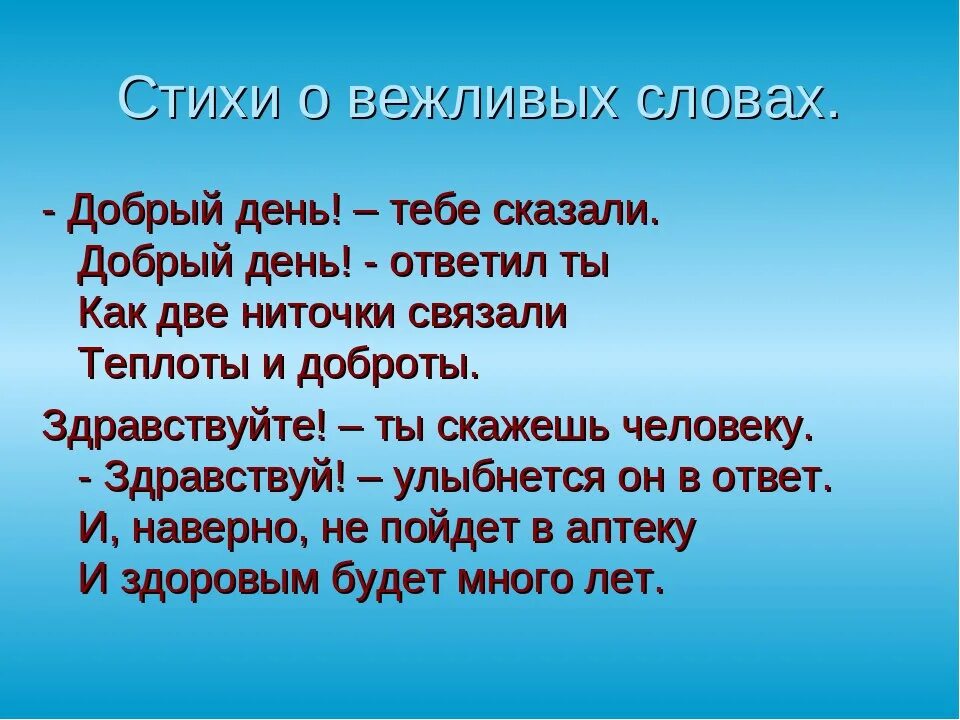 Стихи о вежливых словах.

- Добрый день! – тебе сказали.
Добрый день! - ответил ты
Как две ниточки связали
Теплоты и доброты.

Здравствуйте! – ты скажешь человеку.
- Здравствуй! – улыбнется он в ответ.
И, наверно, не пойдет в аптеку
И здоровым будет много лет.